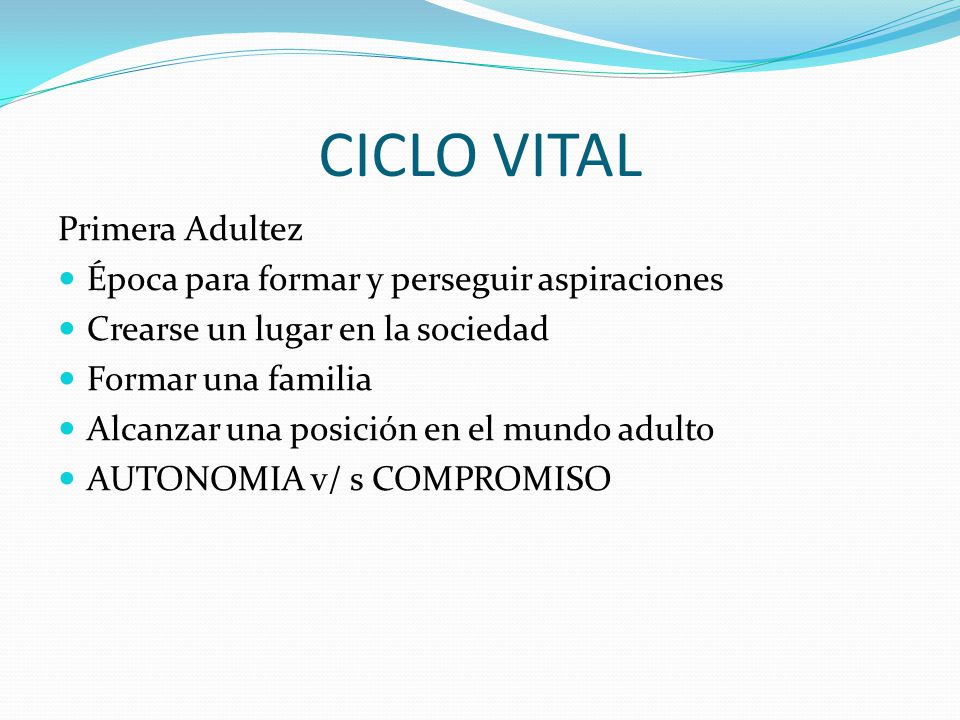 CICLO VITAL

Primera Adultez

- Época para formar y perseguir aspiraciones
- Crearse un lugar en la sociedad
- Formar una familia
- Alcanzar una posición en el mundo adulto
- AUTONOMIA v/ s COMPROMISO